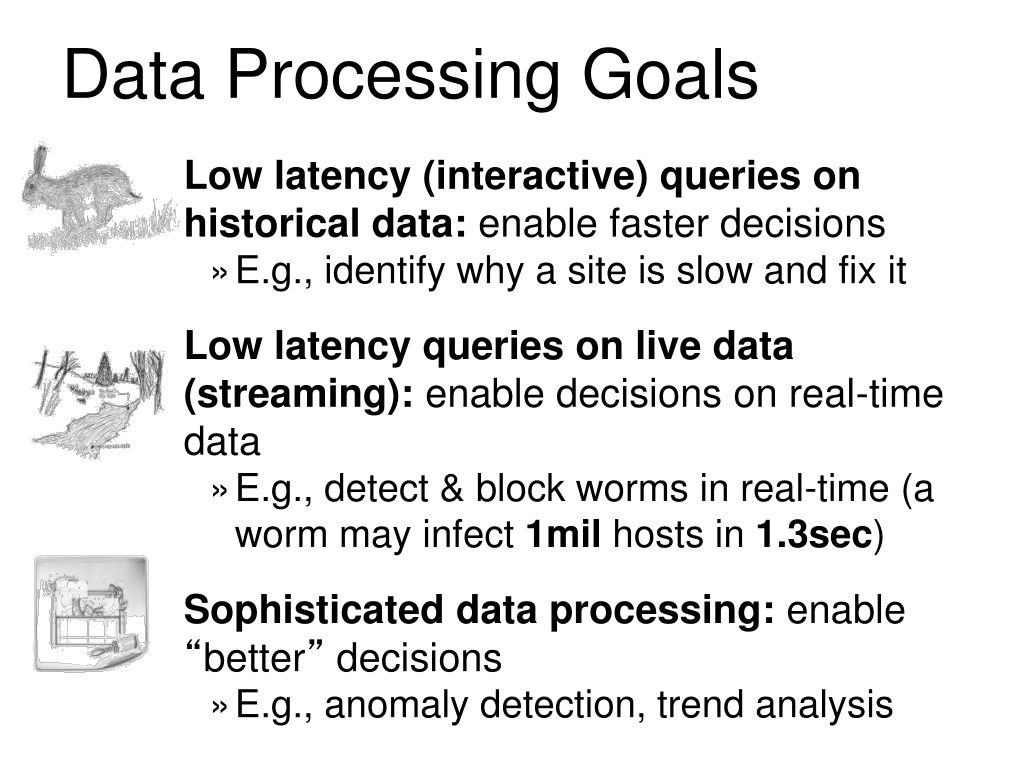 Data Processing Goals

Low latency (interactive) queries on historical data: enable faster decisions

» E.g., identify why a site is slow and fix it

Low latency queries on live data (streaming): enable decisions on real-time data

» E.g., detect & block worms in real-time (a worm may infect 1mil hosts in 1.3sec)

Sophisticated data processing: enable “better” decisions

» E.g., anomaly detection, trend analysis